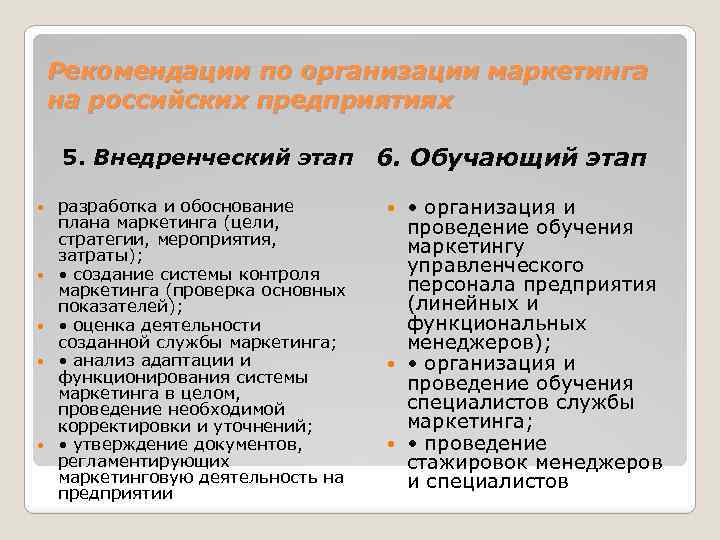 Рекомендации по организации маркетинга на российских предприятиях

5. Внедренческий этап

разработка и обоснование плана маркетинга (цели, стратегии, мероприятия, затраты);

• создание системы контроля маркетинга (проверка основных показателей);

• оценка деятельности созданной службы маркетинга;

• анализ адаптации и функционирования системы маркетинга в целом, проведение необходимой корректировки и уточнений;

• утверждение документов, регламентирующих маркетинговую деятельность на предприятии

6. Обучающий этап

• организация и проведение обучения маркетингу управленческого персонала предприятия (линейных и функциональных менеджеров);

• организация и проведение обучения специалистов службы маркетинга;

• проведение стажировок менеджеров и специалистов